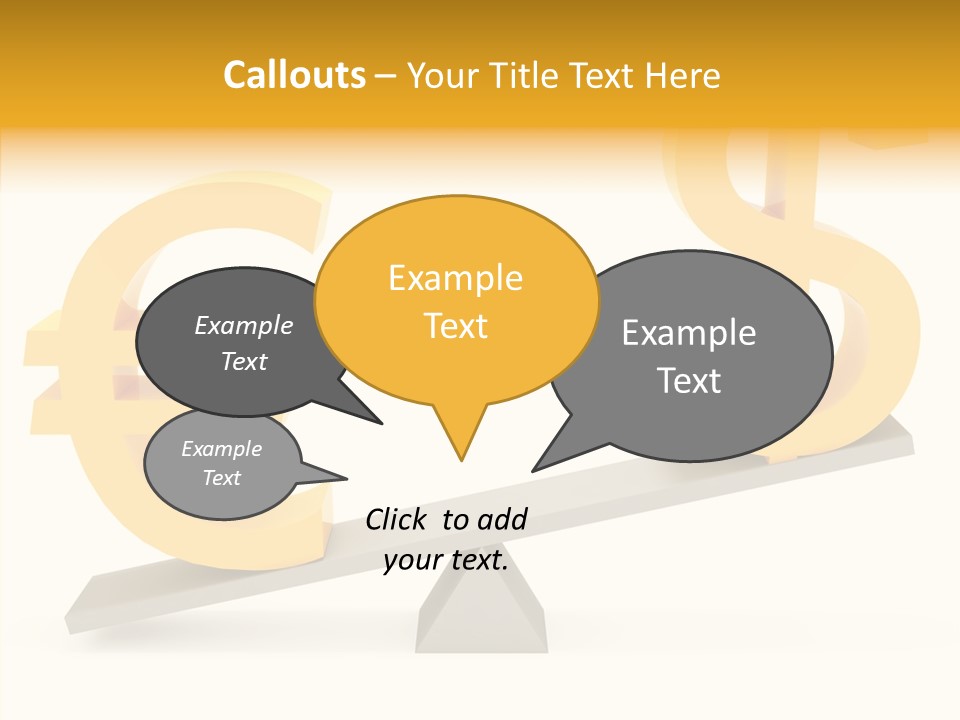 Callouts – Your Title Text Here

Example Text

Example Text

Example Text

Example Text

Click to add your text.